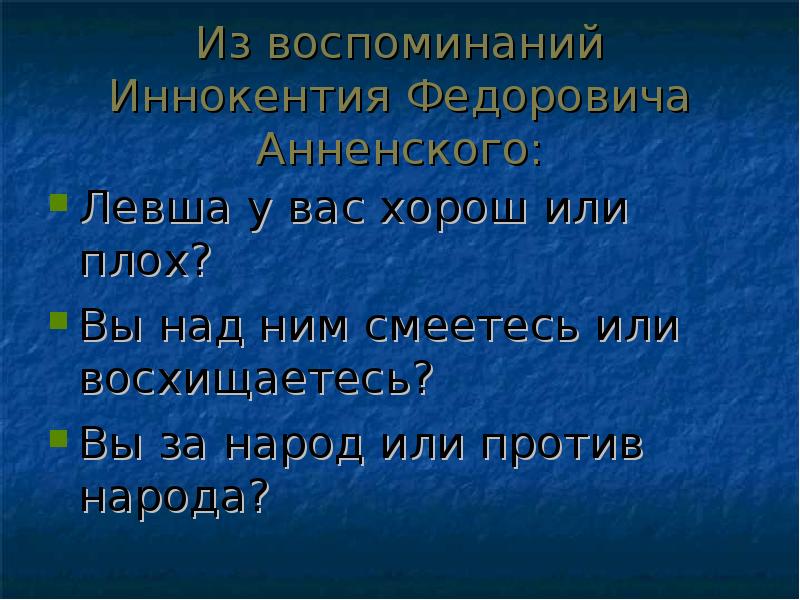 Из воспоминаний Иннокентия Федоровича Анненского:

Левша у вас хорош или плох?

Вы над ним смеетесь или восхищаетесь?

Вы за народ или против народа?